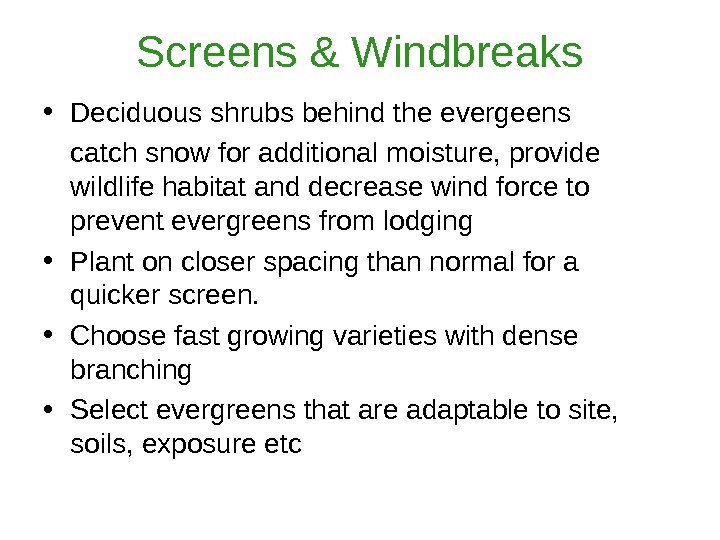 Screens & Windbreaks

• Deciduous shrubs behind the evergeens catch snow for additional moisture, provide wildlife habitat and decrease wind force to prevent evergreens from lodging
• Plant on closer spacing than normal for a quicker screen.
• Choose fast growing varieties with dense branching
• Select evergreens that are adaptable to site, soils, exposure etc